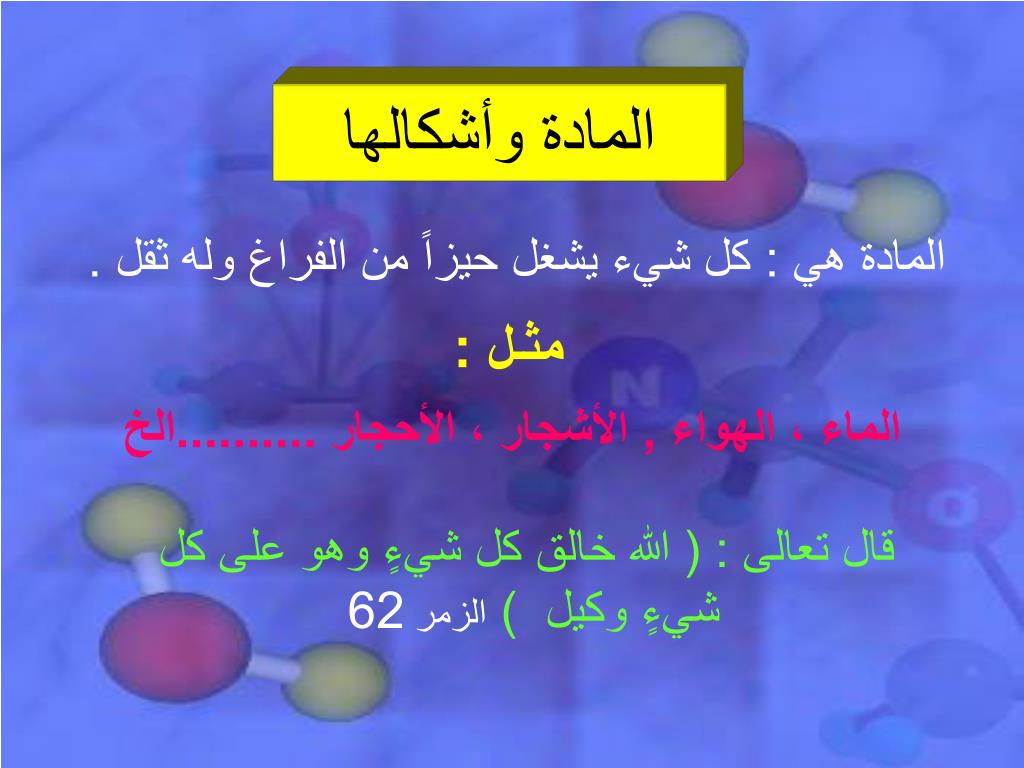 المادة وأشكالها

المادة هي : كل شيء يشغل حيزاً من الفراغ وله ثقل .

مثـل :

الماء ، الهواء , الأشجار ، الأحجار ..........الخ

قال تعالى : ( الله خالق كل شيءٍ وهو على كل شيءٍ وكيل ) الزمر 62